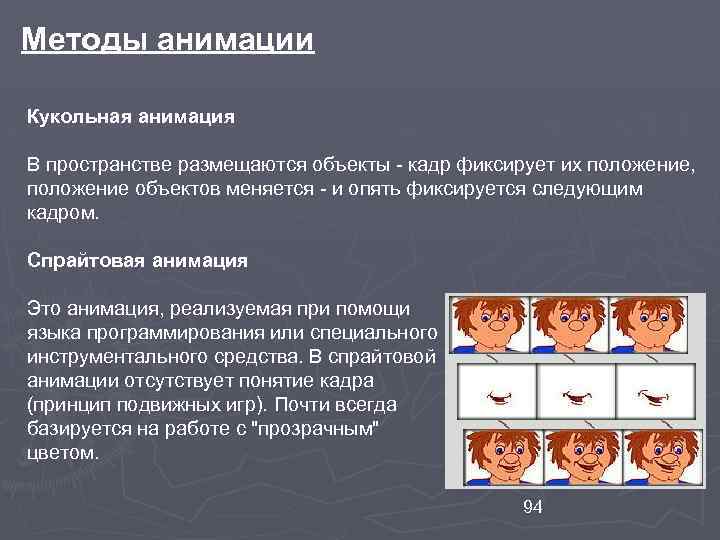 Методы анимации

Кукольная анимация

В пространстве размещаются объекты - кадр фиксирует их положение, положение объектов меняется - и опять фиксируется следующим кадром.

Спрайтовая анимация

Это анимация, реализуемая при помощи языка программирования или специального инструментального средства. В спрайтовой анимации отсутствует понятие кадра (принцип подвижных игр). Почти всегда базируется на работе с "прозрачным" цветом.

94